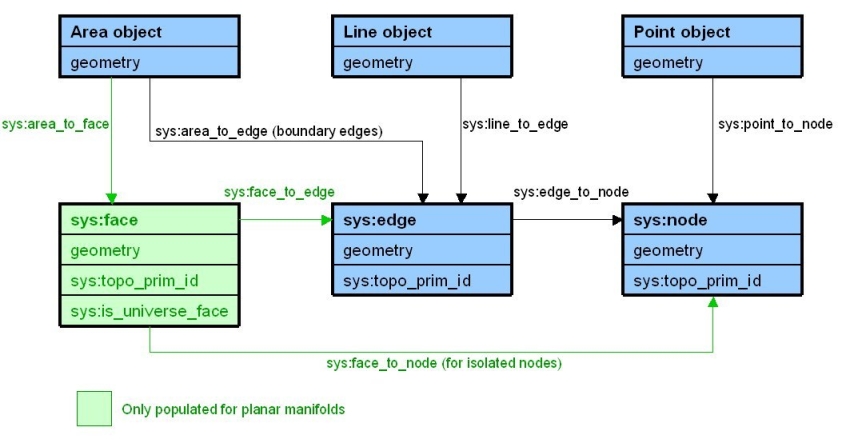 Area object
geometry

Line object
geometry

Point object
geometry

sys:area_to_face

sys:area_to_edge (boundary edges)

sys:line_to_edge

sys:point_to_node

sys:face_to_edge

sys:edge_to_node

sys:face
geometry
sys:topo_prim_id
sys:is_universe_face

sys:edge
geometry
sys:topo_prim_id

sys:node
geometry
sys:topo_prim_id

sys:face_to_node (for isolated nodes)

Only populated for planar manifolds